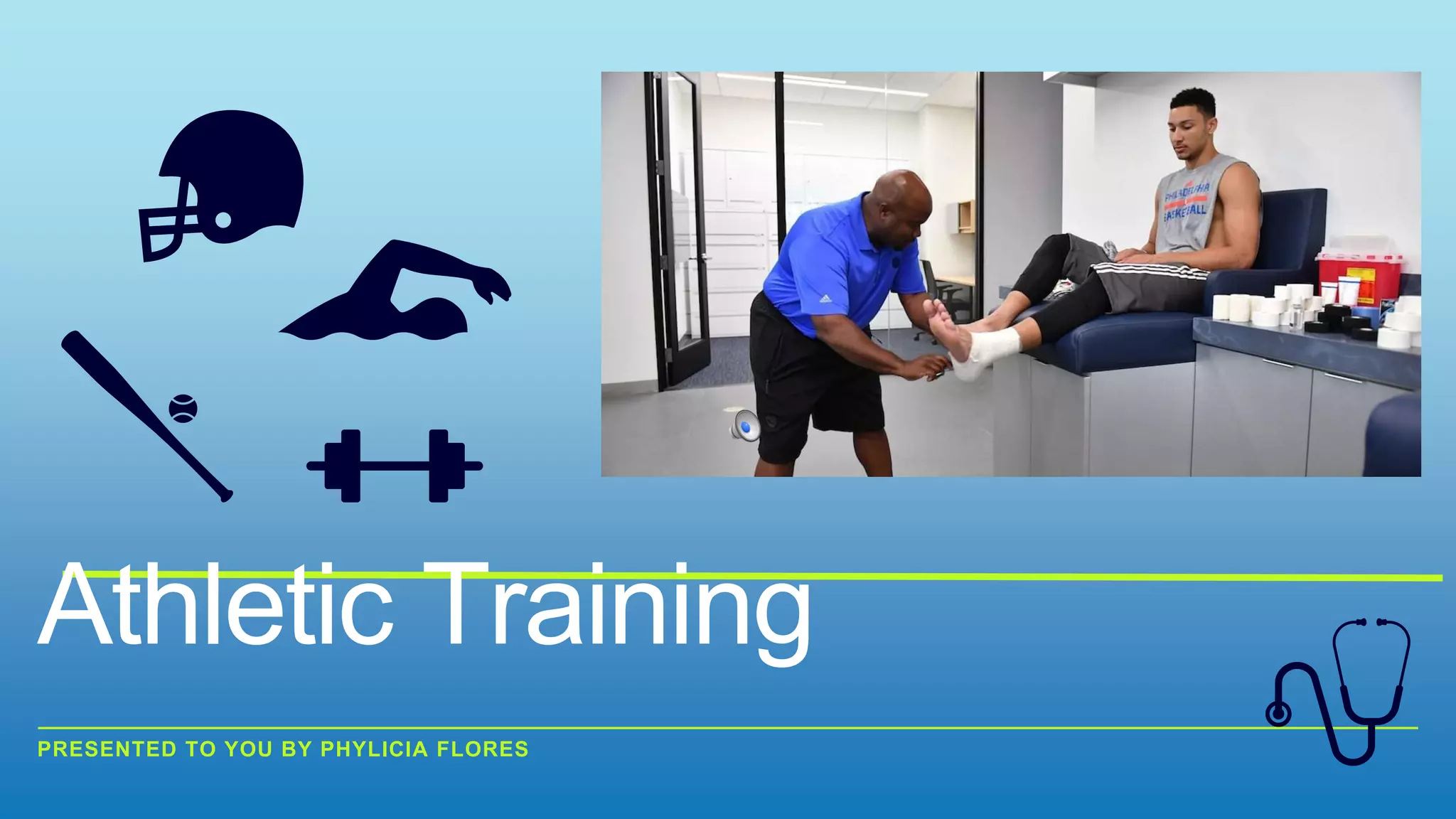 PHILADELPHIA
BASKETBALL

Athletic Training

PRESENTED TO YOU BY PHYLICIA FLORES